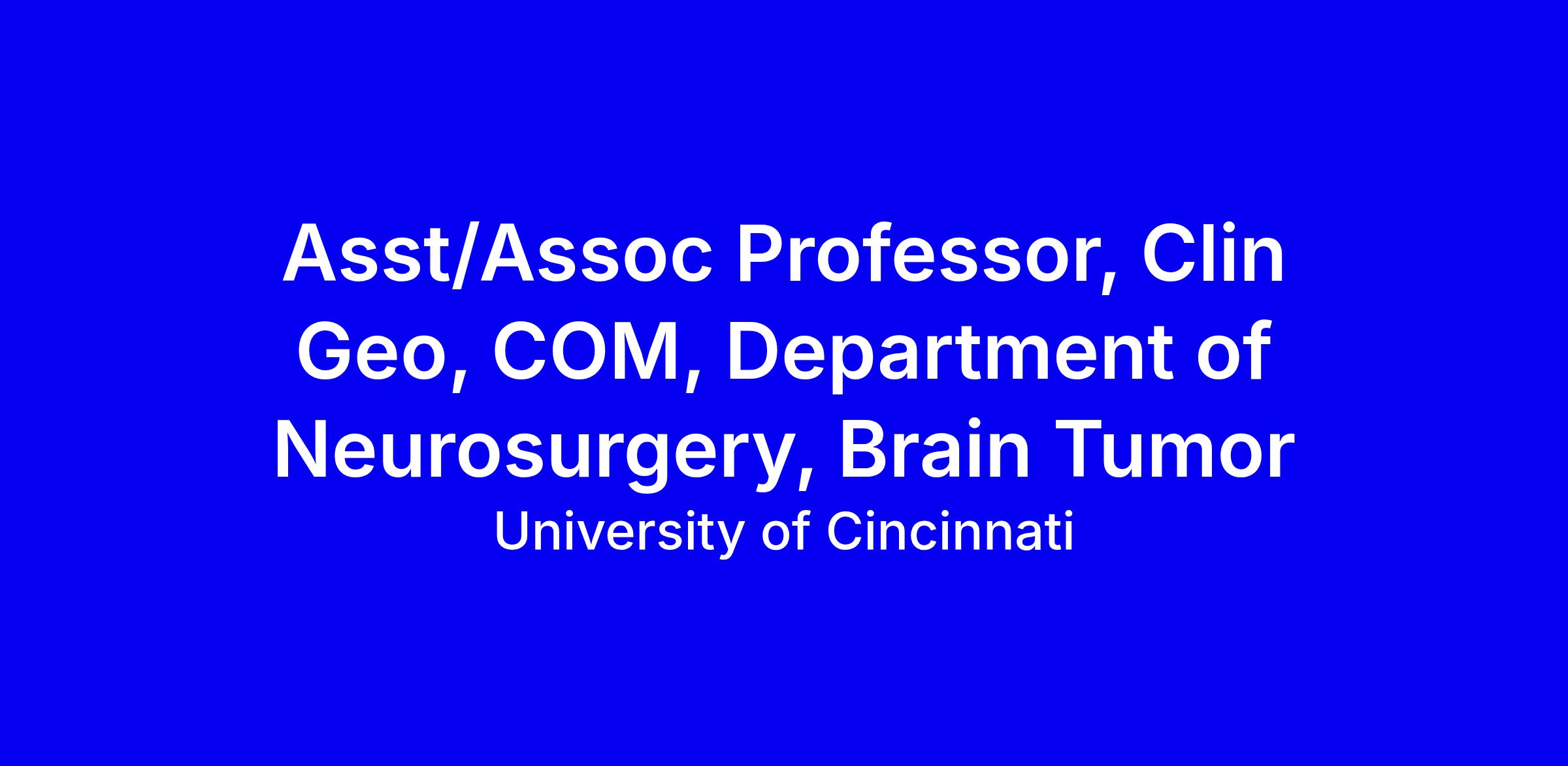 Asst/Assoc Professor, Clin Geo, COM, Department of Neurosurgery, Brain Tumor

University of Cincinnati